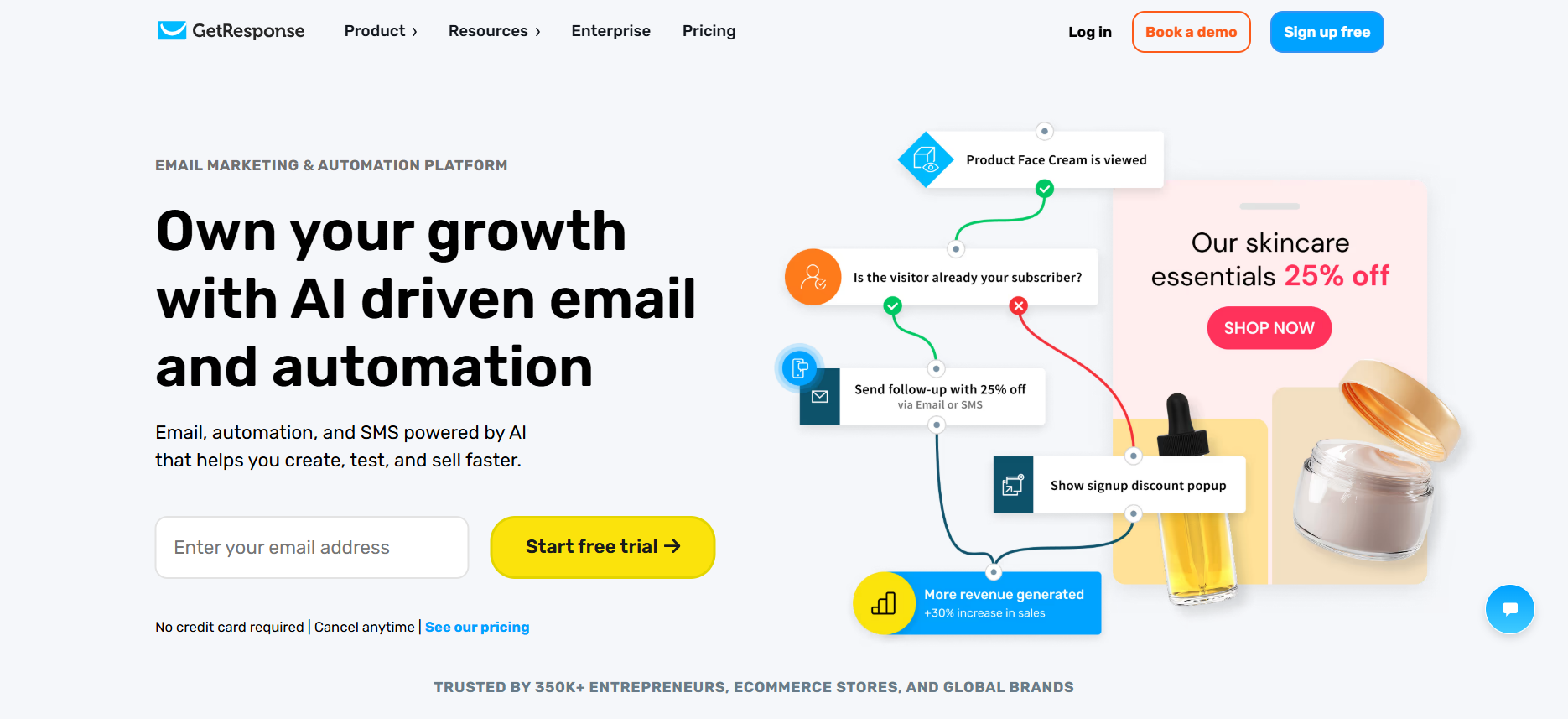 GetResponse Product › Resources › Enterprise Pricing Log in Book a demo Sign up free

EMAIL MARKETING & AUTOMATION PLATFORM

Own your growth with AI driven email and automation

Email, automation, and SMS powered by AI that helps you create, test, and sell faster.

Enter your email address

Start free trial →

No credit card required | Cancel anytime | See our pricing

Product Face Cream is viewed

Is the visitor already your subscriber?

Send follow-up with 25% off
via Email or SMS

Show signup discount popup

More revenue generated
+30% increase in sales

Our skincare essentials 25% off

SHOP NOW

TRUSTED BY 350K+ ENTREPRENEURS, ECOMMERCE STORES, AND GLOBAL BRANDS